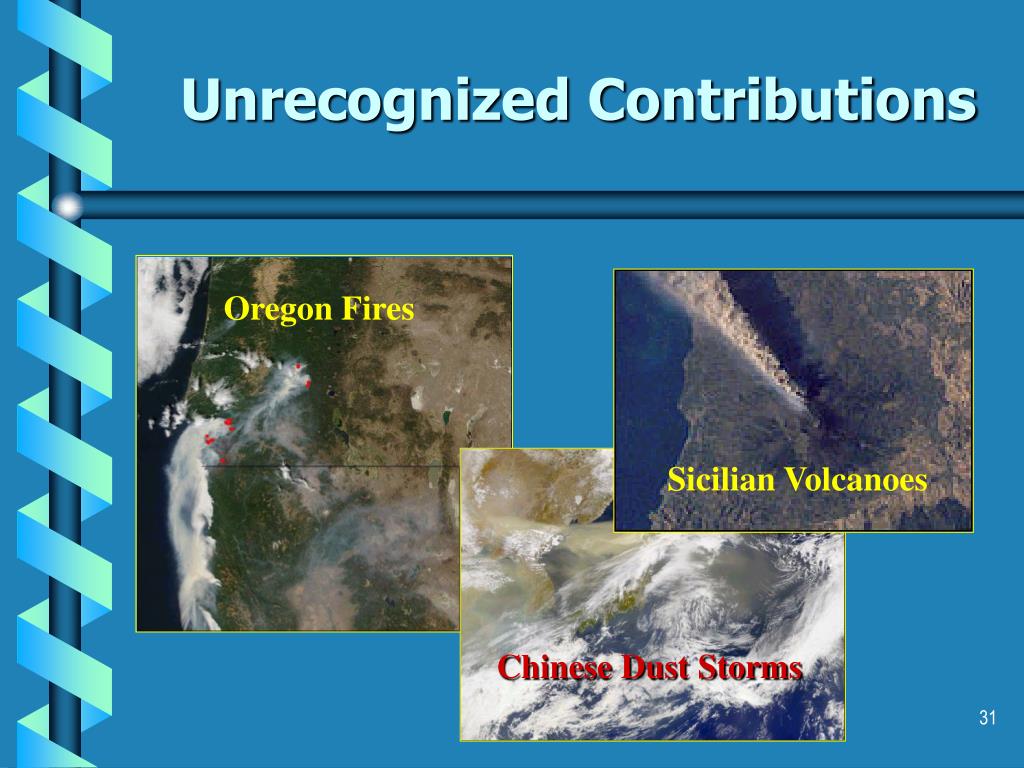 Unrecognized Contributions

Oregon Fires

Sicilian Volcanoes

Chinese Dust Storms

31